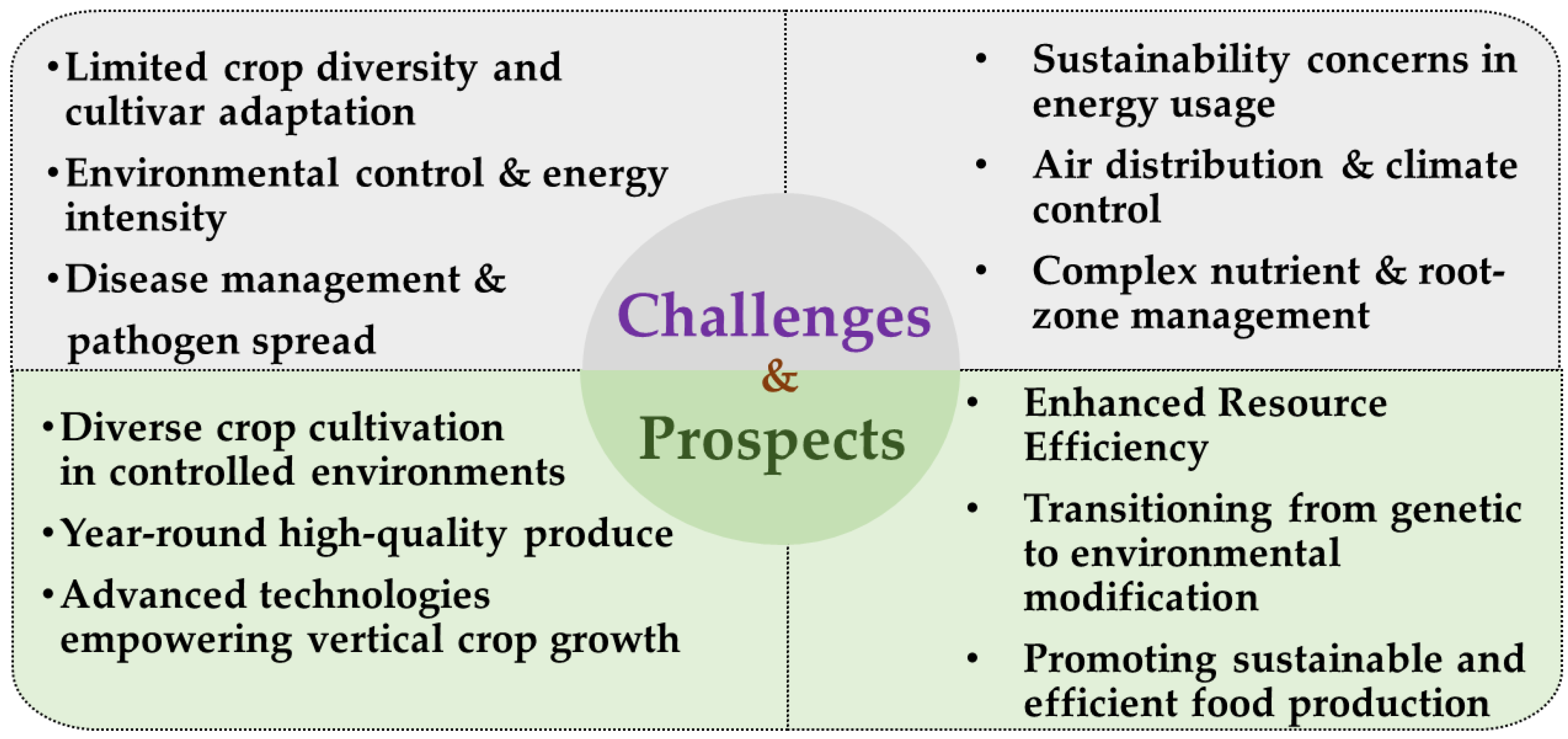 • Limited crop diversity and cultivar adaptation
• Environmental control & energy intensity
• Disease management & pathogen spread

• Sustainability concerns in energy usage
• Air distribution & climate control
• Complex nutrient & root-zone management

Challenges
&
Prospects

• Diverse crop cultivation in controlled environments
• Year-round high-quality produce
• Advanced technologies empowering vertical crop growth

• Enhanced Resource Efficiency
• Transitioning from genetic to environmental modification
• Promoting sustainable and efficient food production